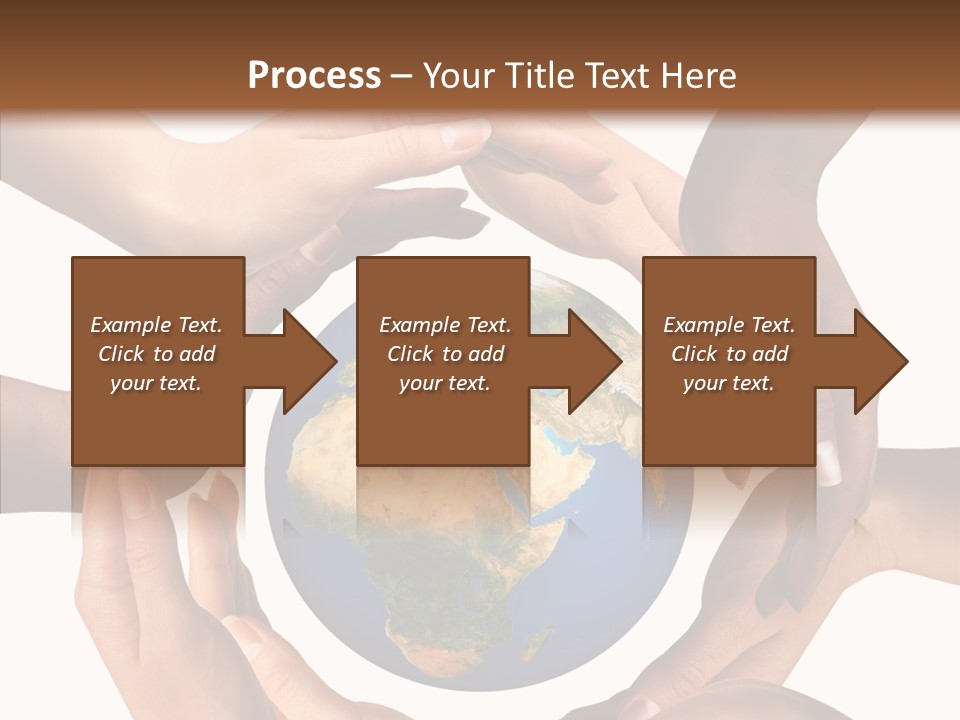 Process – Your Title Text Here

Example Text. Click to add your text.

Example Text. Click to add your text.

Example Text. Click to add your text.